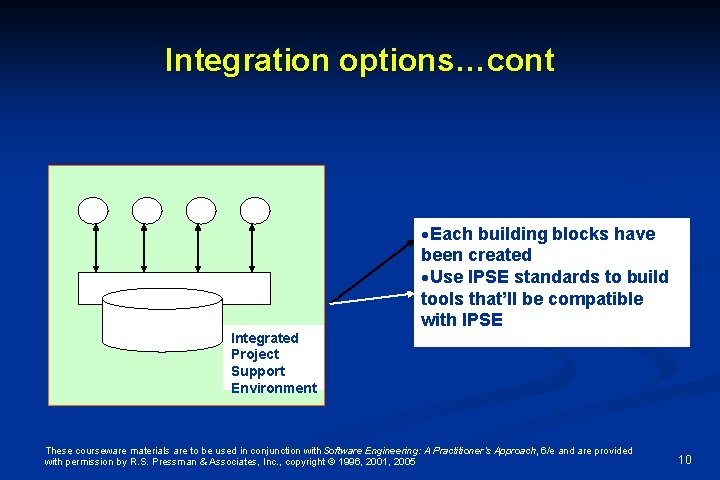 Integration options…cont

Integrated Project Support Environment

•Each building blocks have been created
•Use IPSE standards to build tools that'll be compatible with IPSE

These courseware materials are to be used in conjunction with Software Engineering: A Practitioner's Approach, 6/e and are provided with permission by R.S. Pressman & Associates, Inc., copyright © 1996, 2001, 2005

10